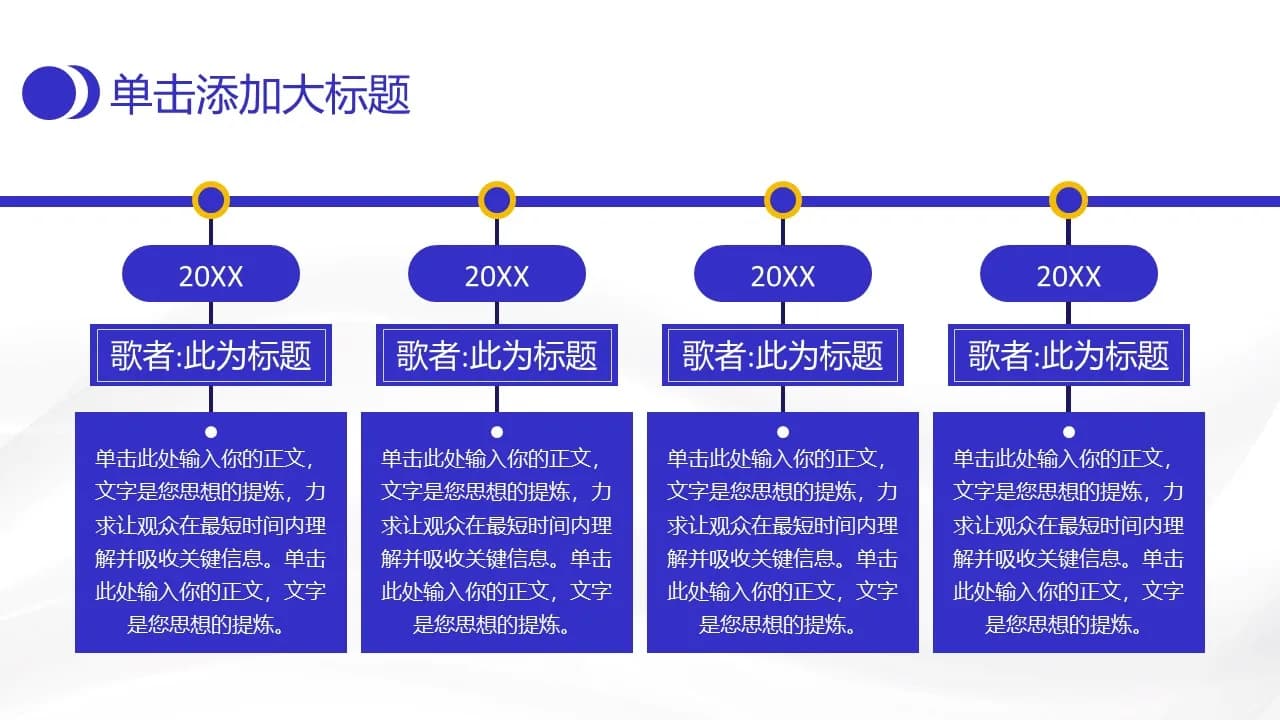 单击添加大标题

20XX

歌者:此为标题

单击此处输入你的正文，文字是您思想的提炼，力求让观众在最短时间内理解并吸收关键信息。单击此处输入你的正文，文字是您思想的提炼。

20XX

歌者:此为标题

单击此处输入你的正文，文字是您思想的提炼，力求让观众在最短时间内理解并吸收关键信息。单击此处输入你的正文，文字是您思想的提炼。

20XX

歌者:此为标题

单击此处输入你的正文，文字是您思想的提炼，力求让观众在最短时间内理解并吸收关键信息。单击此处输入你的正文，文字是您思想的提炼。

20XX

歌者:此为标题

单击此处输入你的正文，文字是您思想的提炼，力求让观众在最短时间内理解并吸收关键信息。单击此处输入你的正文，文字是您思想的提炼。